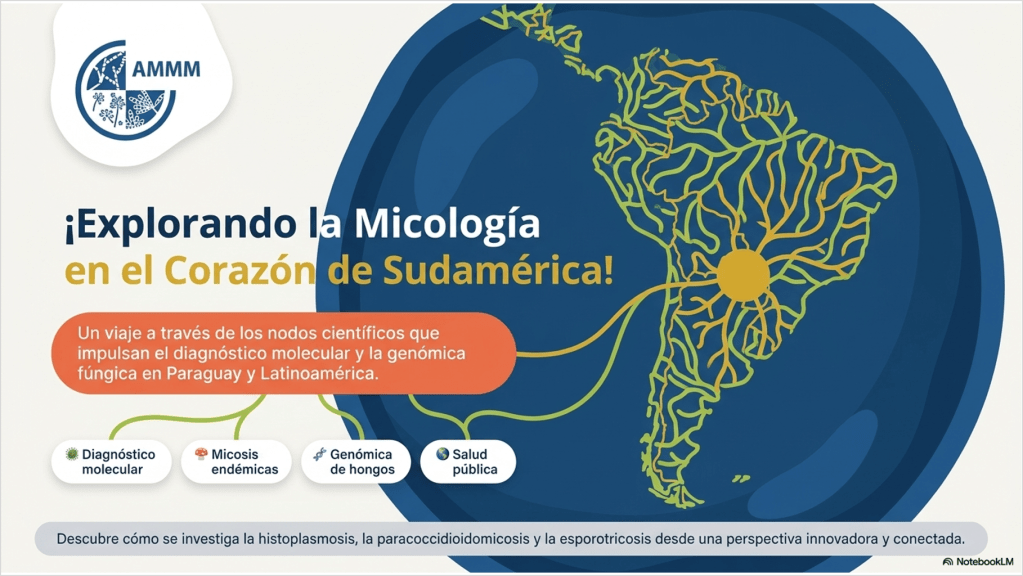 AMMM

¡Explorando la Micología en el Corazón de Sudamérica!

Un viaje a través de los nodos científicos que impulsan el diagnóstico molecular y la genómica fúngica en Paraguay y Latinoamérica.

Diagnóstico molecular

Micosis endémicas

Genómica de hongos

Salud pública

Descubre cómo se investiga la histoplasmosis, la paracoccidioidomicosis y la esporotricosis desde una perspectiva innovadora y conectada.

NotebookLM